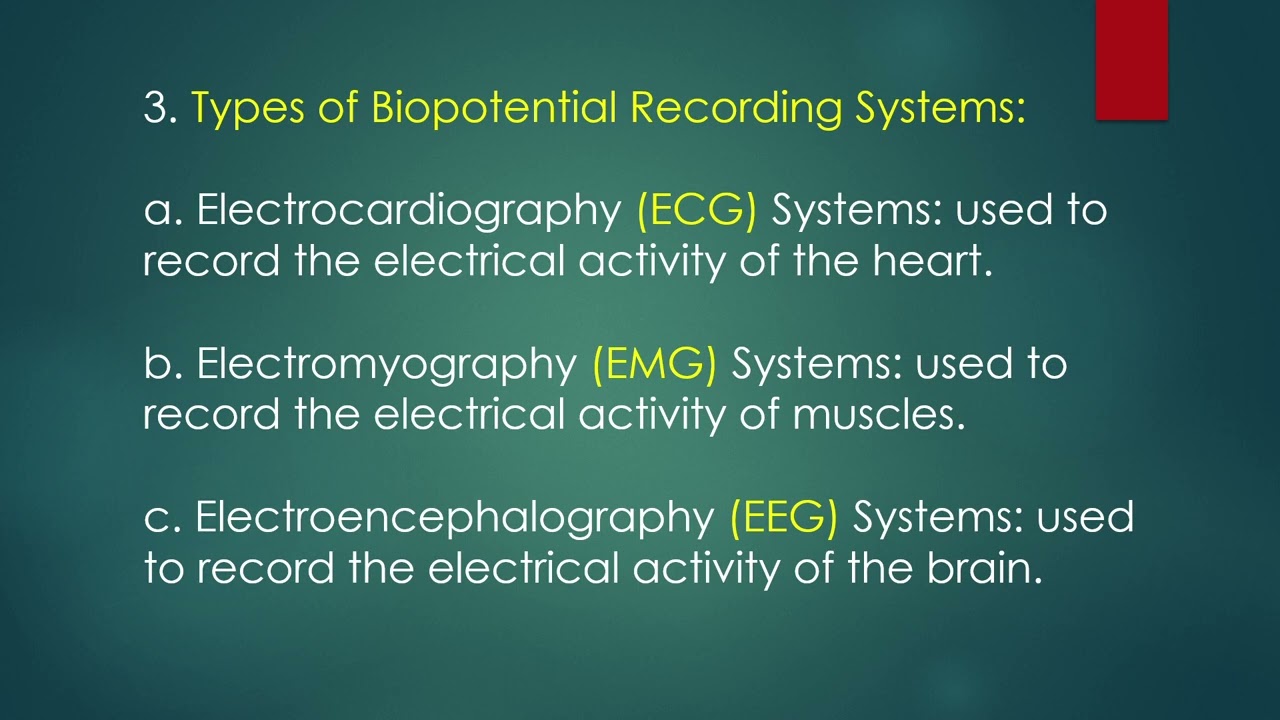 3. Types of Biopotential Recording Systems:

a. Electrocardiography (ECG) Systems: used to record the electrical activity of the heart.

b. Electromyography (EMG) Systems: used to record the electrical activity of muscles.

c. Electroencephalography (EEG) Systems: used to record the electrical activity of the brain.